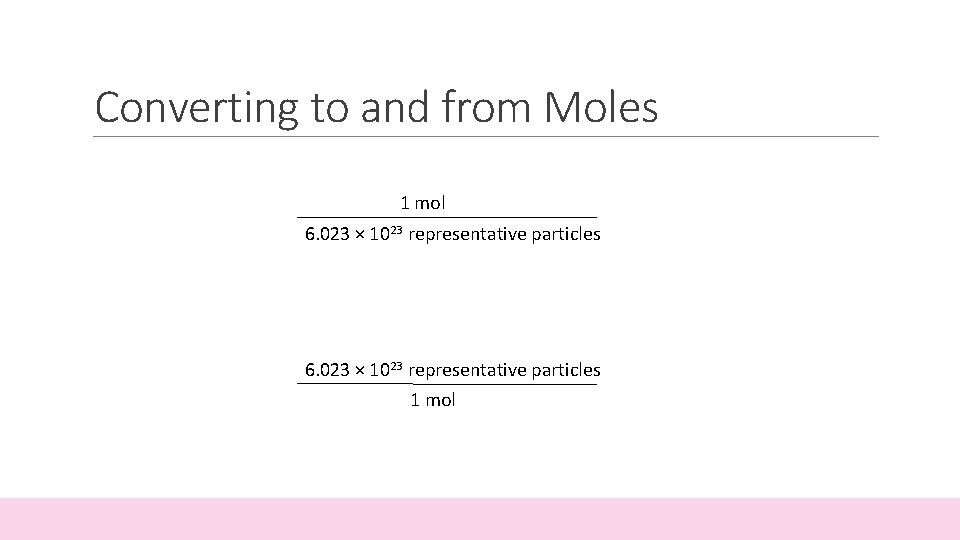 Converting to and from Moles

$\frac{1 \text{ mol}}{6.023 \times 10^{23} \text{ representative particles}}$

$\frac{6.023 \times 10^{23} \text{ representative particles}}{1 \text{ mol}}$